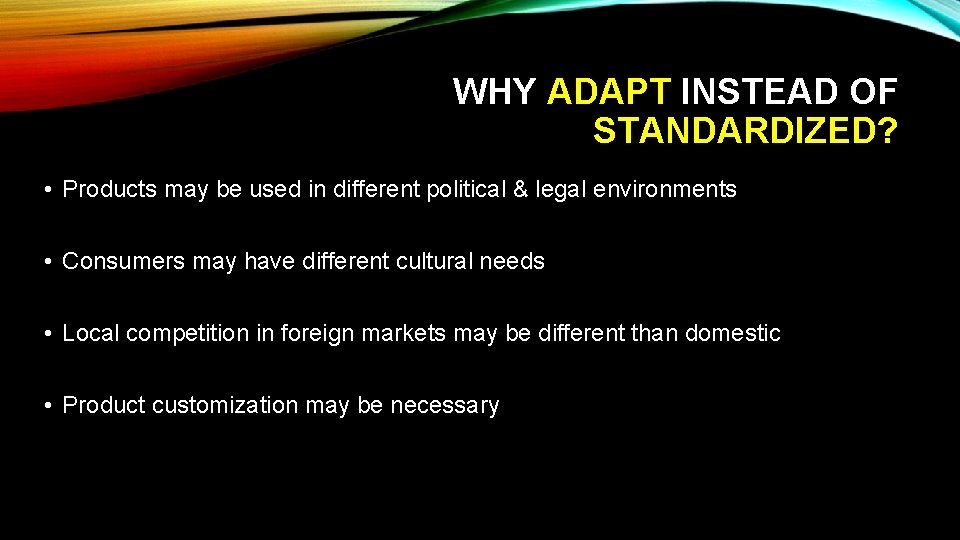 WHY ADAPT INSTEAD OF STANDARDIZED?

• Products may be used in different political & legal environments

• Consumers may have different cultural needs

• Local competition in foreign markets may be different than domestic

• Product customization may be necessary